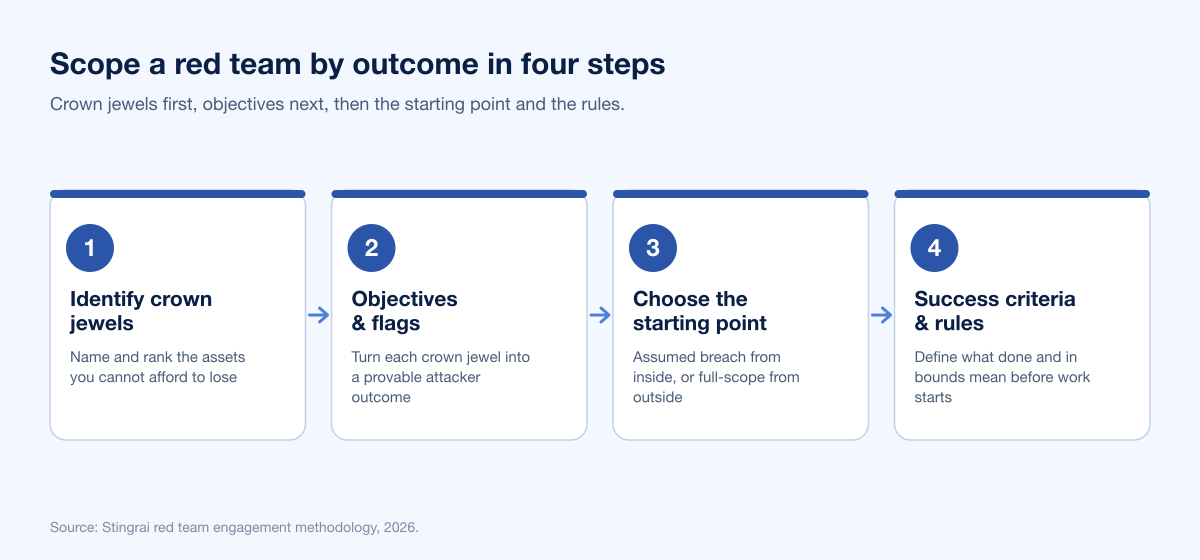 Scope a red team by outcome in four steps

Crown jewels first, objectives next, then the starting point and the rules.

1

Identify crown jewels

Name and rank the assets you cannot afford to lose

2

Objectives & flags

Turn each crown jewel into a provable attacker outcome

3

Choose the starting point

Assumed breach from inside, or full-scope from outside

4

Success criteria & rules

Define what done and in bounds mean before work starts

Source: Stingrai red team engagement methodology, 2026.